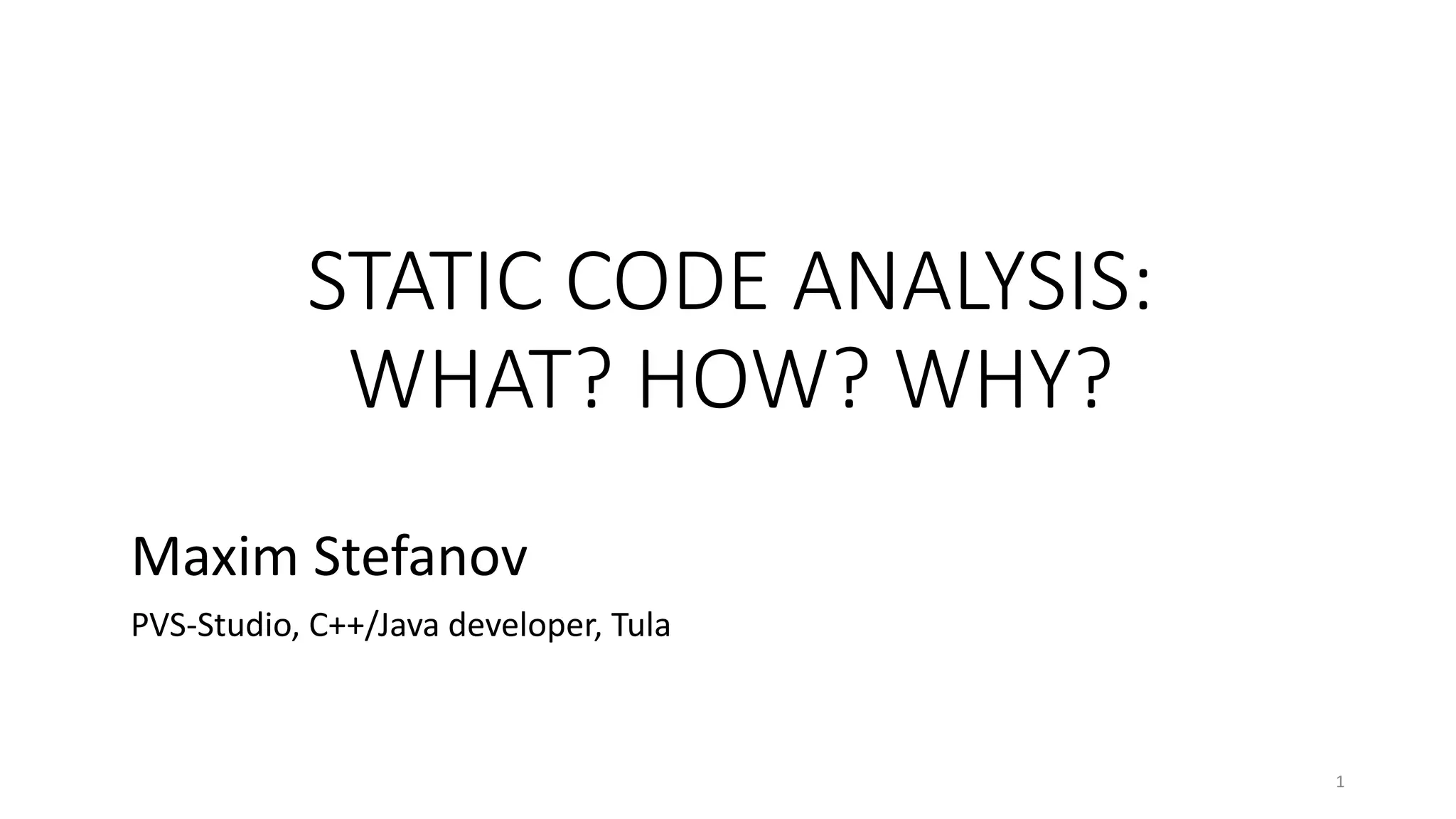 STATIC CODE ANALYSIS:
WHAT? HOW? WHY?

Maxim Stefanov

PVS-Studio, C++/Java developer, Tula

1